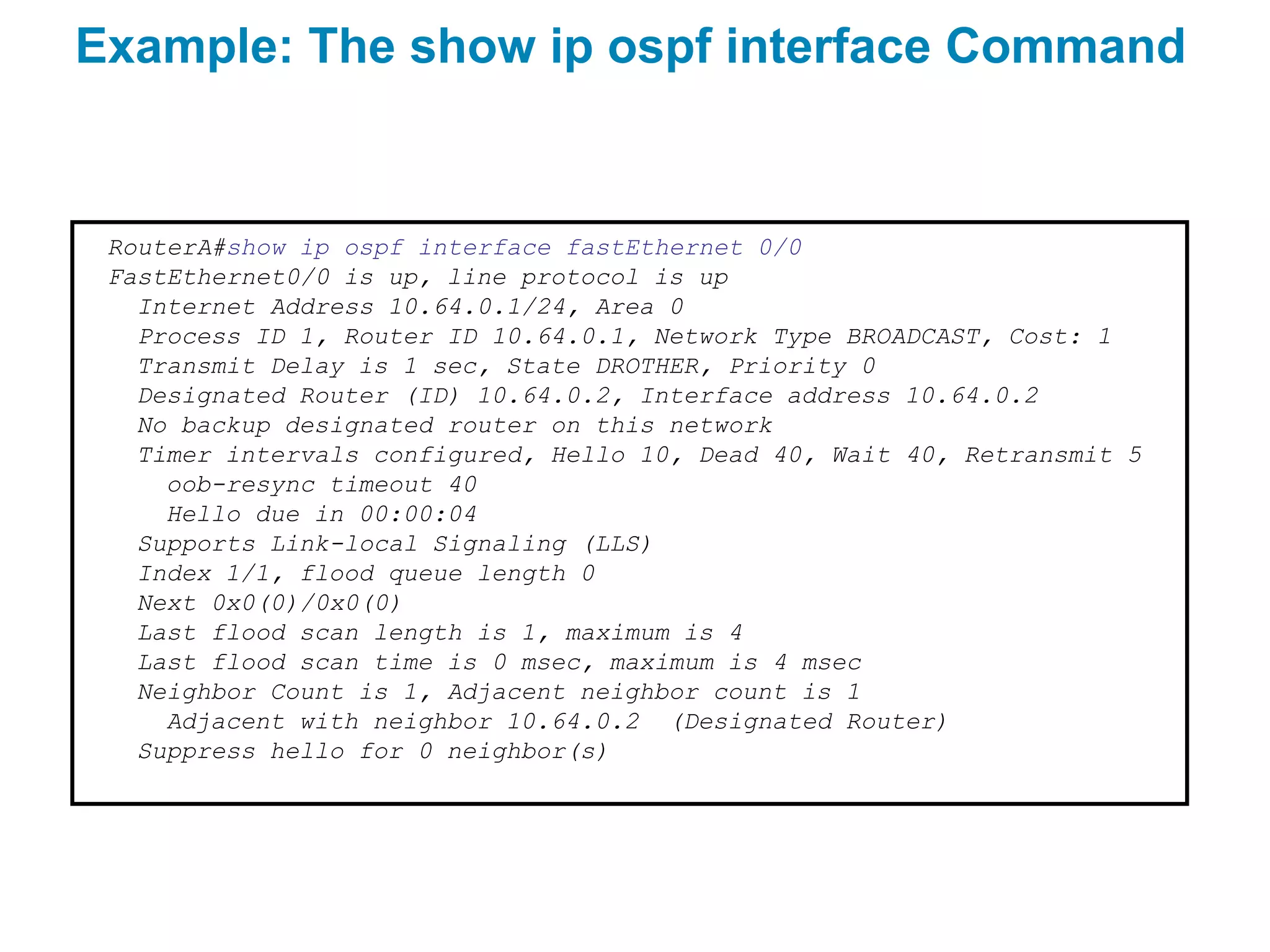 Example: The show ip ospf interface Command

RouterA#show ip ospf interface fastEthernet 0/0
FastEthernet0/0 is up, line protocol is up
Internet Address 10.64.0.1/24, Area 0
Process ID 1, Router ID 10.64.0.1, Network Type BROADCAST, Cost: 1
Transmit Delay is 1 sec, State DROTHER, Priority 0
Designated Router (ID) 10.64.0.2, Interface address 10.64.0.2
No backup designated router on this network
Timer intervals configured, Hello 10, Dead 40, Wait 40, Retransmit 5
oob-resync timeout 40
Hello due in 00:00:04
Supports Link-local Signaling (LLS)
Index 1/1, flood queue length 0
Next 0x0(0)/0x0(0)
Last flood scan length is 1, maximum is 4
Last flood scan time is 0 msec, maximum is 4 msec
Neighbor Count is 1, Adjacent neighbor count is 1
Adjacent with neighbor 10.64.0.2 (Designated Router)
Suppress hello for 0 neighbor(s)